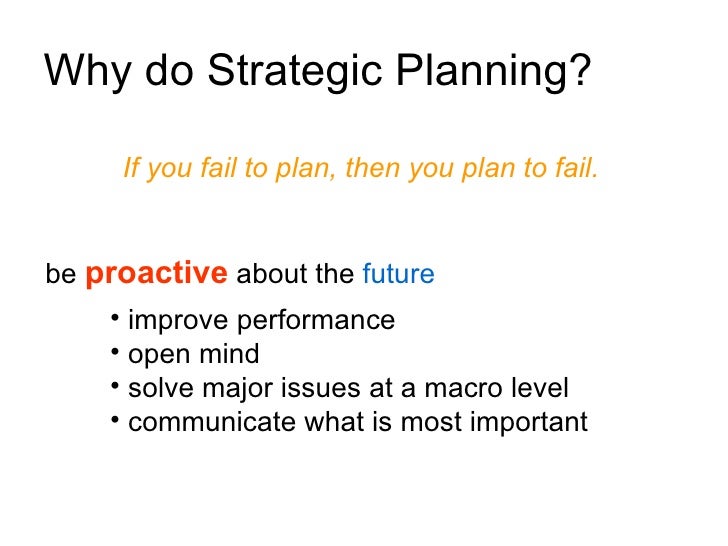 Why do Strategic Planning?

If you fail to plan, then you plan to fail.

be proactive about the future

• improve performance
• open mind
• solve major issues at a macro level
• communicate what is most important